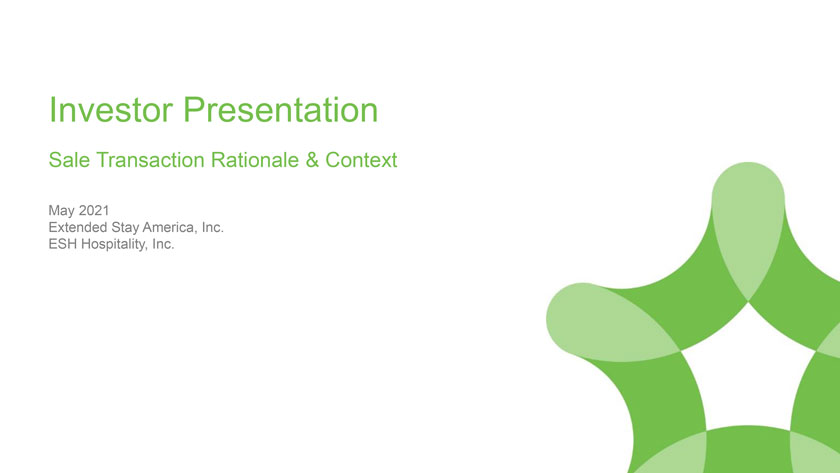 Investor Presentation

Sale Transaction Rationale & Context

May 2021
Extended Stay America, Inc.
ESH Hospitality, Inc.